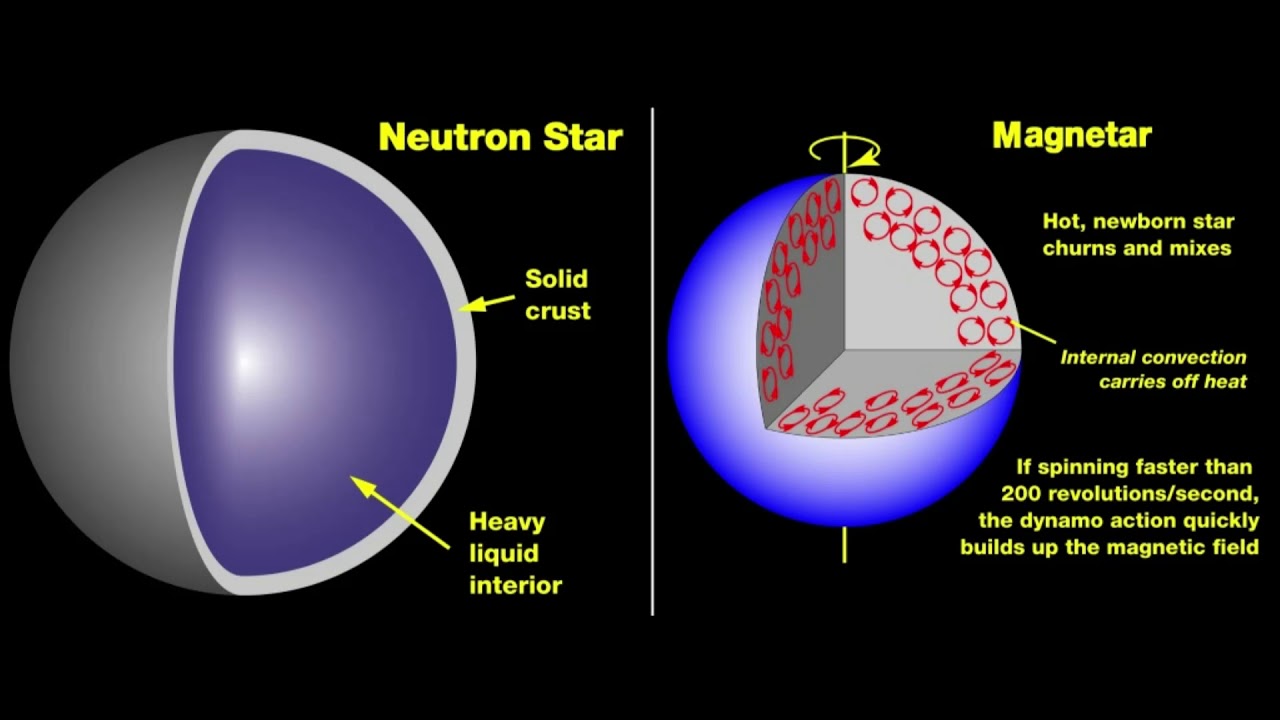 Neutron Star

Solid crust

Heavy liquid interior

Magnetar

Hot, newborn star churns and mixes

Internal convection carries off heat

If spinning faster than 200 revolutions/second, the dynamo action quickly builds up the magnetic field